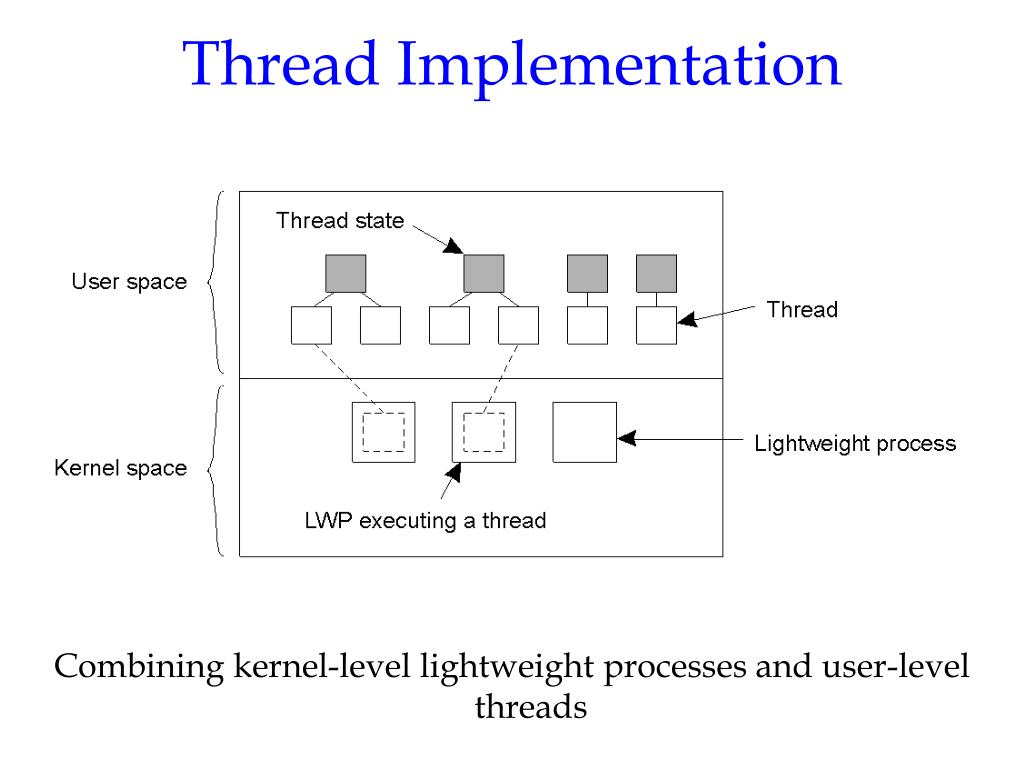 Thread Implementation

Thread state

User space

Thread

Lightweight process

Kernel space

LWP executing a thread

Combining kernel-level lightweight processes and user-level threads